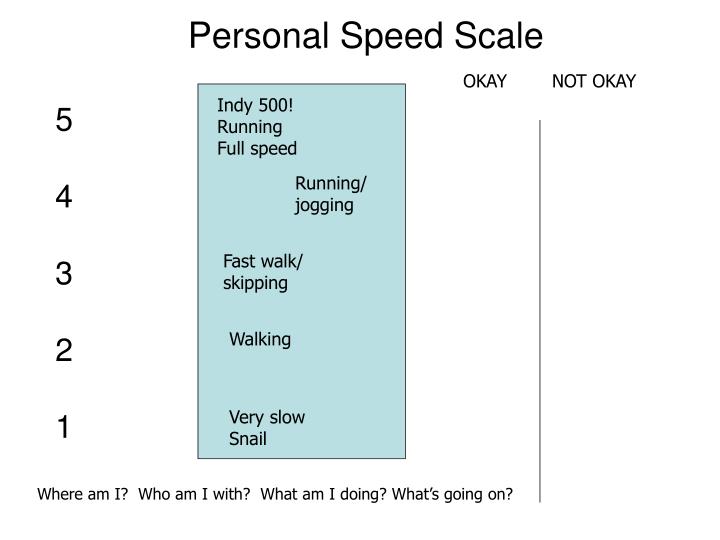 Personal Speed Scale

OKAY NOT OKAY

5 Indy 500! Running Full speed

4 Running/ jogging

3 Fast walk/ skipping

2 Walking

1 Very slow Snail

Where am I? Who am I with? What am I doing? What's going on?